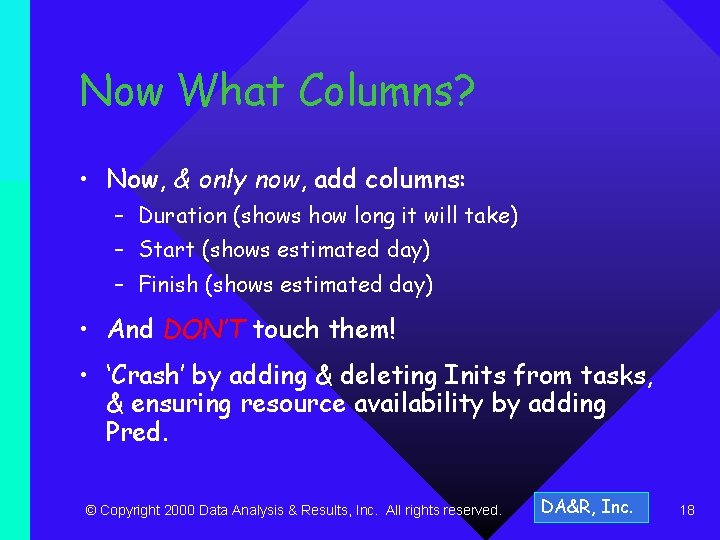 Now What Columns?

• Now, & only now, add columns:
  – Duration (shows how long it will take)
  – Start (shows estimated day)
  – Finish (shows estimated day)

• And DON'T touch them!

• 'Crash' by adding & deleting Inits from tasks, & ensuring resource availability by adding Pred.

© Copyright 2000 Data Analysis & Results, Inc. All rights reserved.

DA&R, Inc.

18